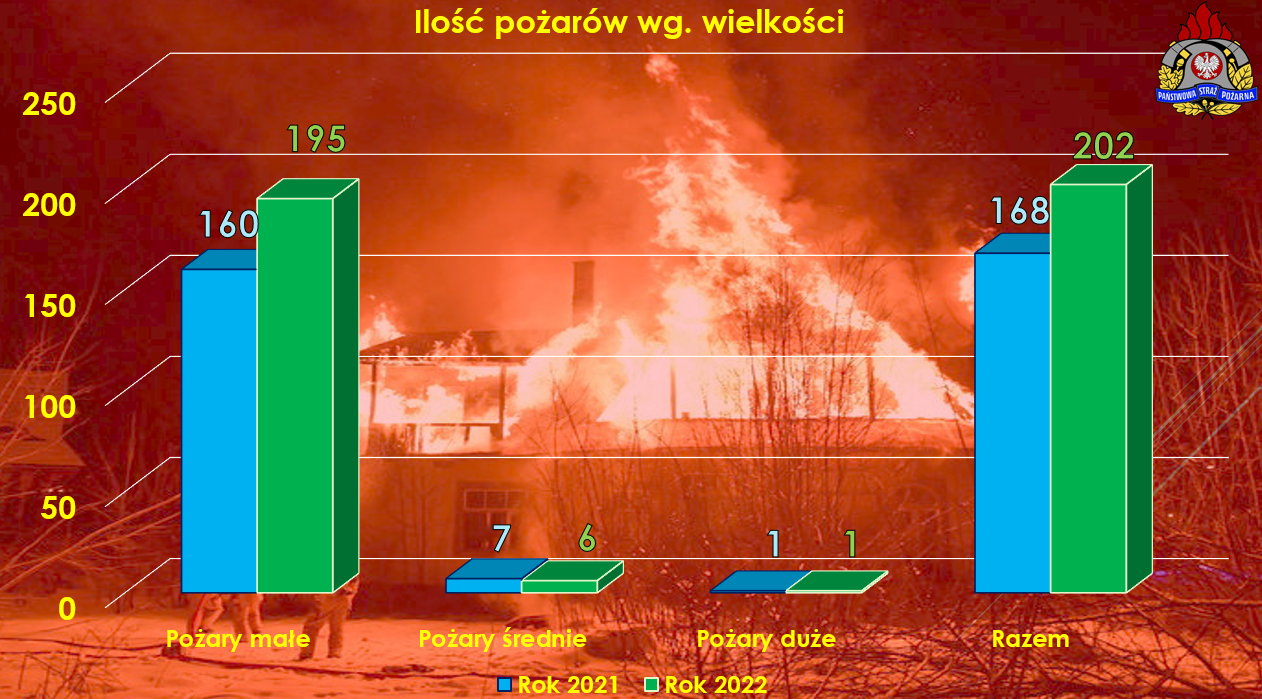 Ilość pożarów wg. wielkości

PAŃSTWOWA STRAŻ POŻARNA

250
200
150
100
50
0

160
195
7
6
1
1
168
202

Pożary małe
Pożary średnie
Pożary duże
Razem

Rok 2021 Rok 2022